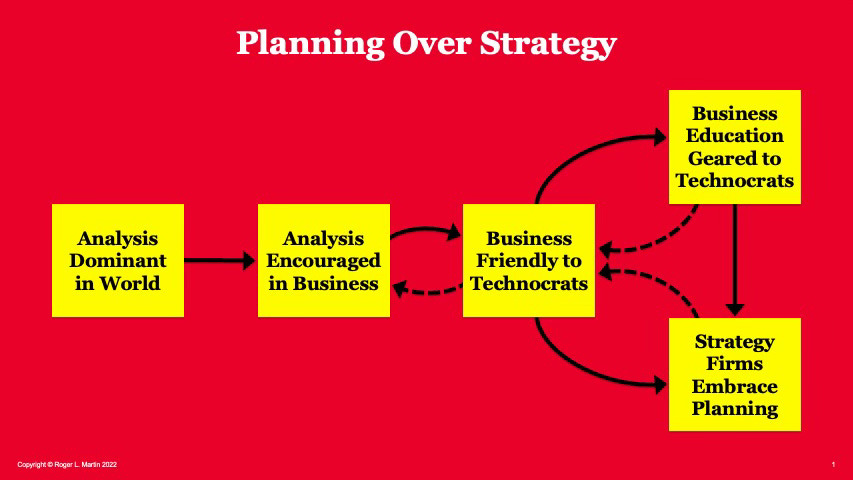 Planning Over Strategy

Analysis Dominant in World

Analysis Encouraged in Business

Business Friendly to Technocrats

Business Education Geared to Technocrats

Strategy Firms Embrace Planning

Copyright © Roger L. Martin 2022

1